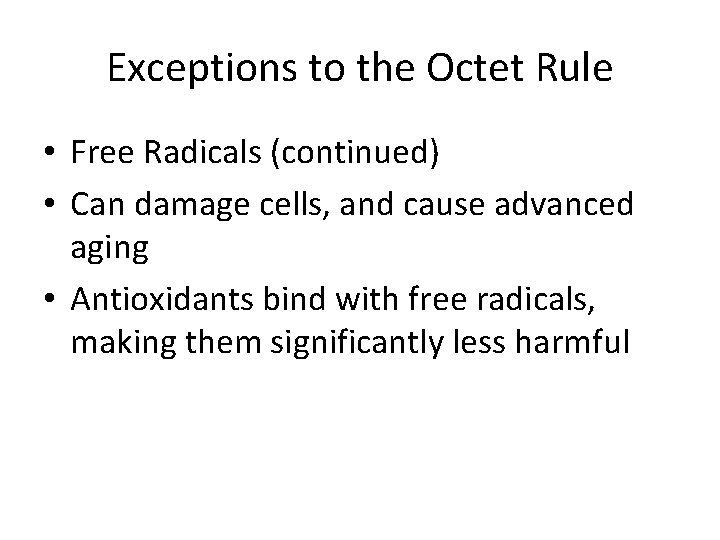 Exceptions to the Octet Rule

• Free Radicals (continued)
• Can damage cells, and cause advanced aging
• Antioxidants bind with free radicals, making them significantly less harmful